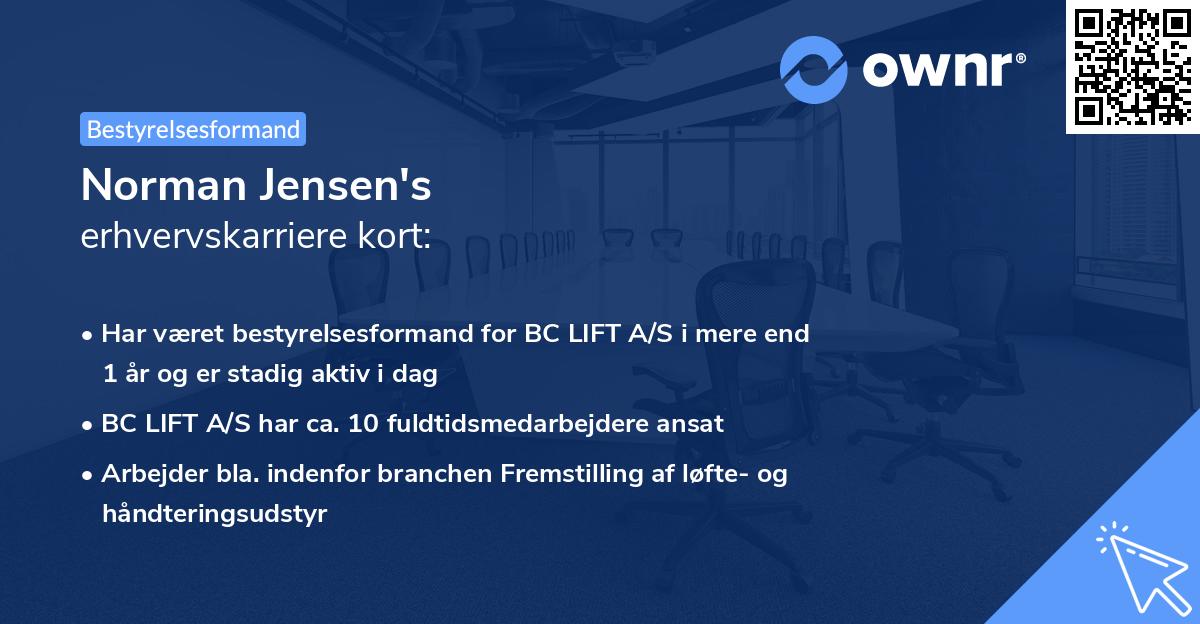 ownr®

Bestyrelsesformand

Norman Jensen's erhvervskarriere kort:

• Har været bestyrelsesformand for BC LIFT A/S i mere end 1 år og er stadig aktiv i dag

• BC LIFT A/S har ca. 10 fuldtidsmedarbejdere ansat

• Arbejder bla. indenfor branchen Fremstilling af løfte- og håndteringsudstyr